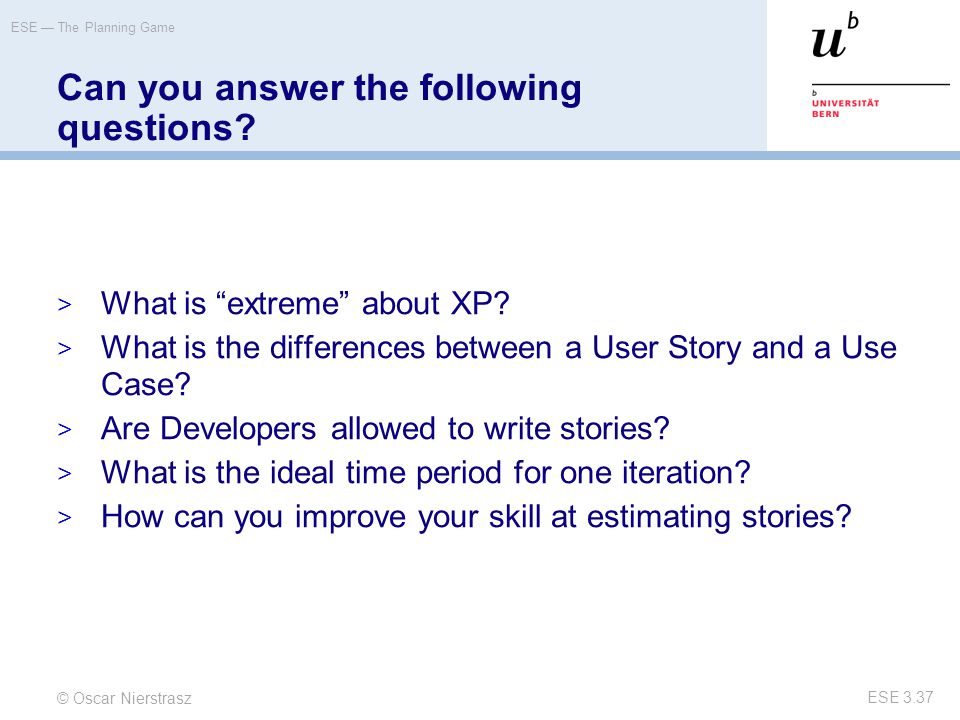 ESE — The Planning Game

$u^b$

b UNIVERSITÄT BERN

Can you answer the following questions?

> What is “extreme” about XP?
> What is the differences between a User Story and a Use Case?
> Are Developers allowed to write stories?
> What is the ideal time period for one iteration?
> How can you improve your skill at estimating stories?

© Oscar Nierstrasz

ESE 3.37